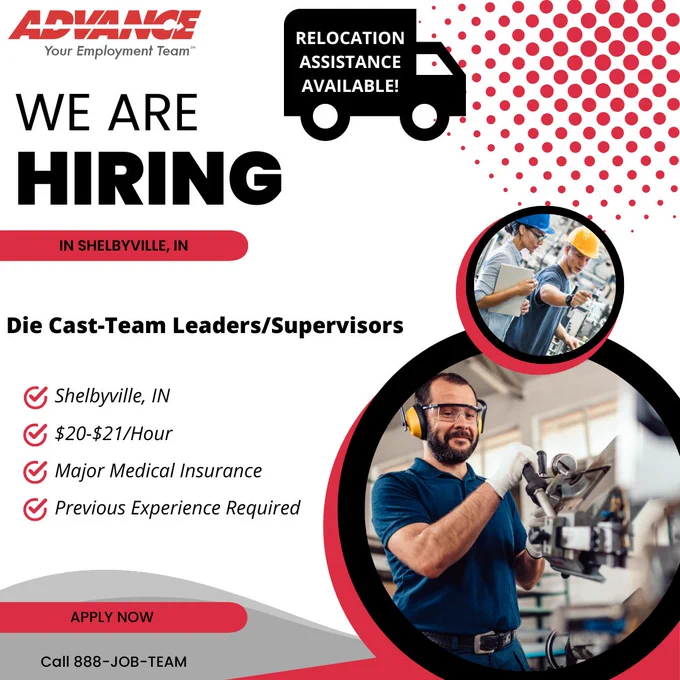 ADVANCE
Your Employment Team™

RELOCATION ASSISTANCE AVAILABLE!

WE ARE
HIRING

IN SHELBYVILLE, IN

Die Cast-Team Leaders/Supervisors

Shelbyville, IN
\$20-\$21/Hour
Major Medical Insurance
Previous Experience Required

APPLY NOW

Call 888-JOB-TEAM